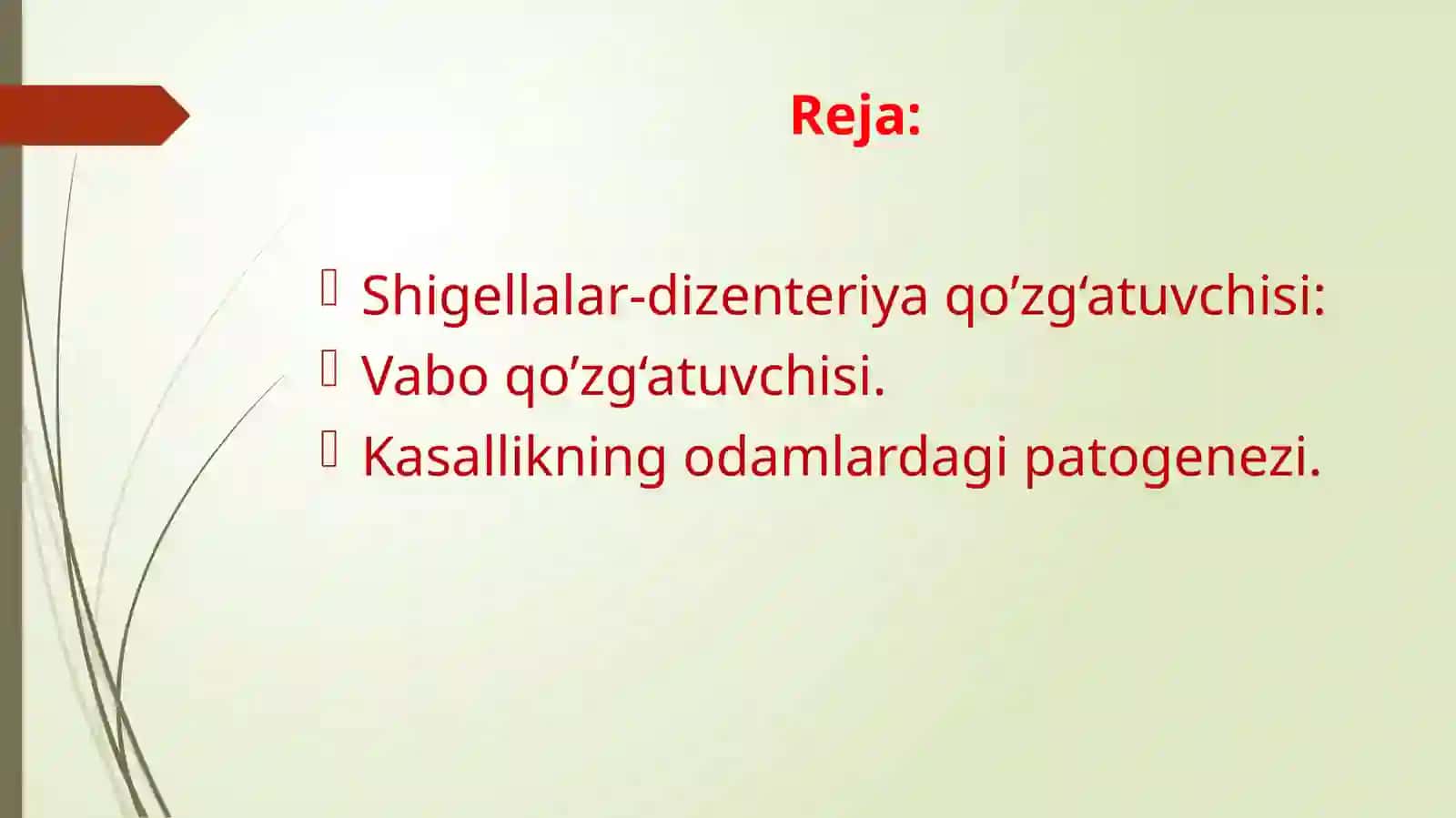 Reja:

Shigellalar-dizenteriya qo’zg‘atuvchisi:
Vabo qo’zg‘atuvchisi.
Kasallikning odamlardagi patogenezi.